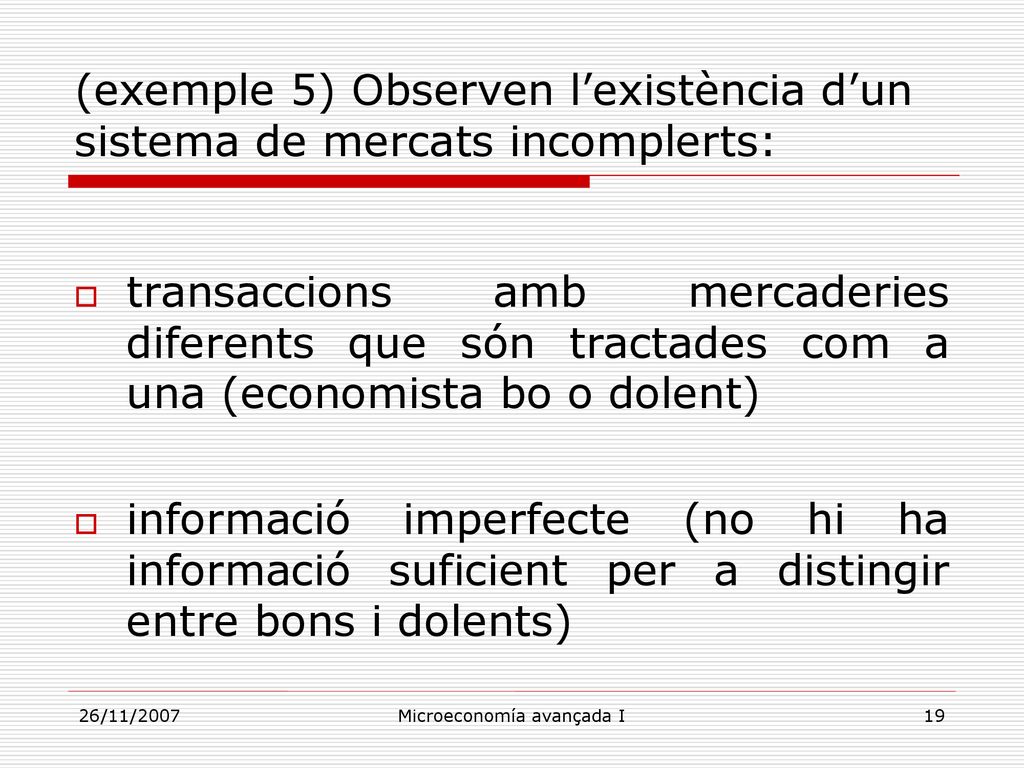 (exemple 5) Observen l’existència d’un sistema de mercats incomplerts:

transaccions amb mercaderies diferents que són tractades com a una (economista bo o dolent)

informació imperfecte (no hi ha informació suficient per a distingir entre bons i dolents)

26/11/2007
Microeconomía avançada I
19